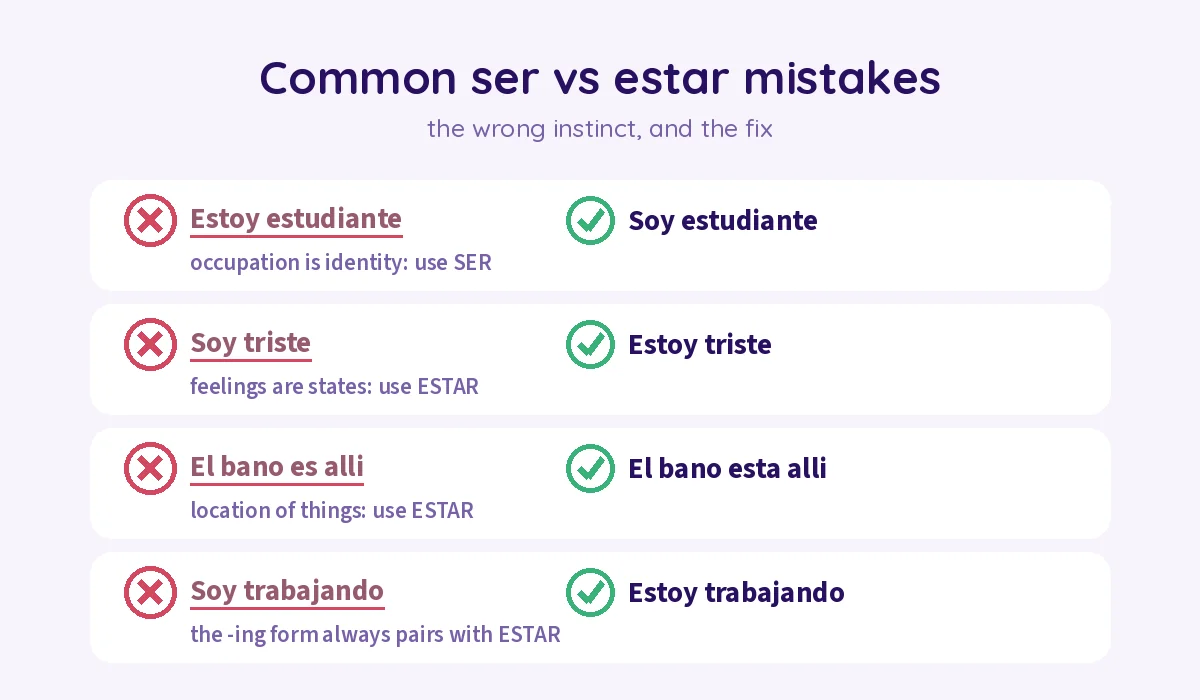 Common ser vs estar mistakes

the wrong instinct, and the fix

Estoy estudiante

occupation is identity: use SER

Soy estudiante

Soy triste

feelings are states: use ESTAR

Estoy triste

El bano es alli

location of things: use ESTAR

El bano esta alli

Soy trabajando

the -ing form always pairs with ESTAR

Estoy trabajando